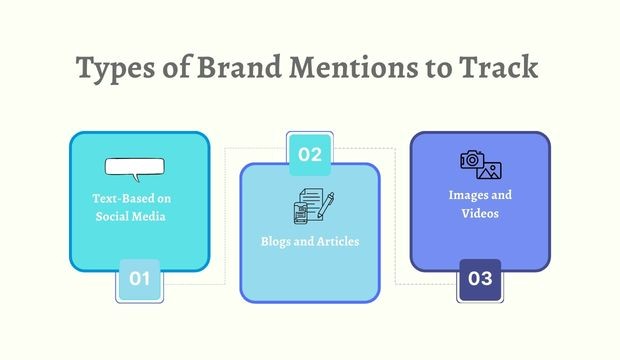 Types of Brand Mentions to Track

Text-Based on Social Media

01

02

Blogs and Articles

Images and Videos

03